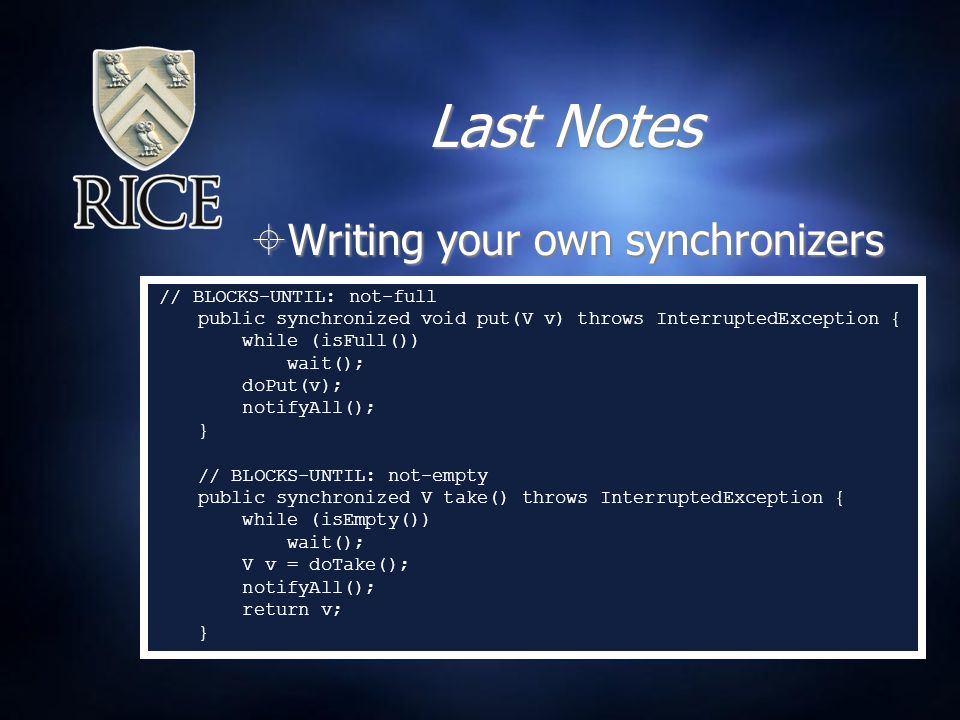 RICE

Last Notes

Writing your own synchronizers

// BLOCKS-UNTIL: not-full
    public synchronized void put(V v) throws InterruptedException {
        while (isFull())
            wait();
        doPut(v);
        notifyAll();
    }

    // BLOCKS-UNTIL: not-empty
    public synchronized V take() throws InterruptedException {
        while (isEmpty())
            wait();
        V v = doTake();
        notifyAll();
        return v;
    }